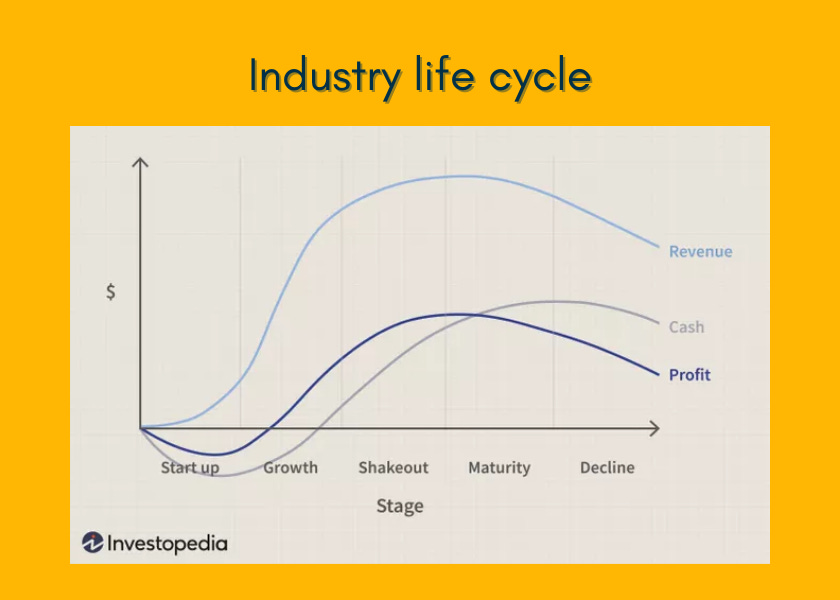 Industry life cycle

$

Revenue

Cash

Profit

Start up
Growth
Shakeout
Maturity
Decline

Stage

Investopedia